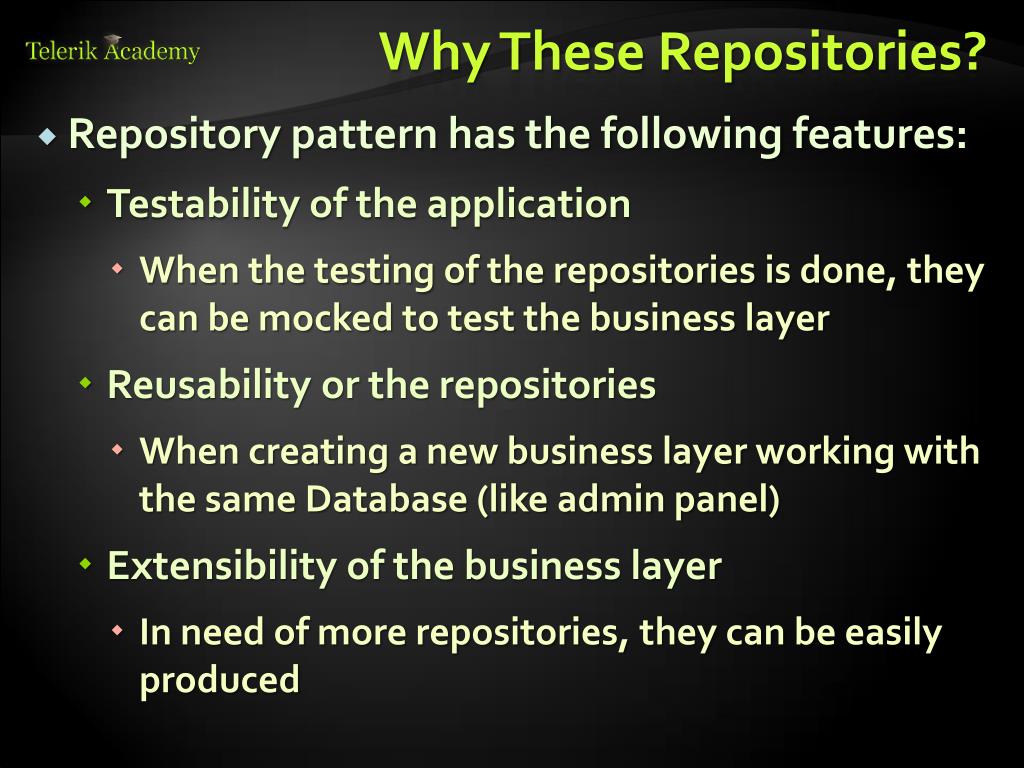 Telerik Academy

Why These Repositories?

Repository pattern has the following features:

Testability of the application

When the testing of the repositories is done, they can be mocked to test the business layer

Reusability or the repositories

When creating a new business layer working with the same Database (like admin panel)

Extensibility of the business layer

In need of more repositories, they can be easily produced